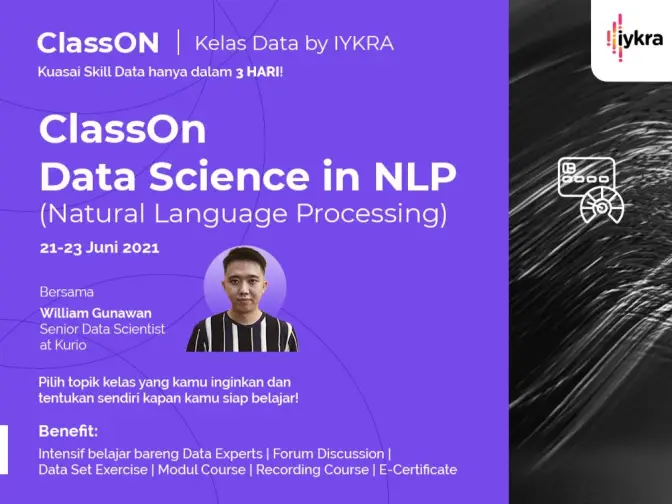 ClassON | Kelas Data by IYKRA

Kuasai Skill Data hanya dalam 3 HARI!

iykra

ClassOn
Data Science in NLP
(Natural Language Processing)

21-23 Juni 2021

Bersama
William Gunawan
Senior Data Scientist at Kurio

Pilih topik kelas yang kamu inginkan dan tentukan sendiri kapan kamu siap belajar!

Benefit:
Intensif belajar bareng Data Experts | Forum Discussion | Data Set Exercise | Modul Course | Recording Course | E-Certificate